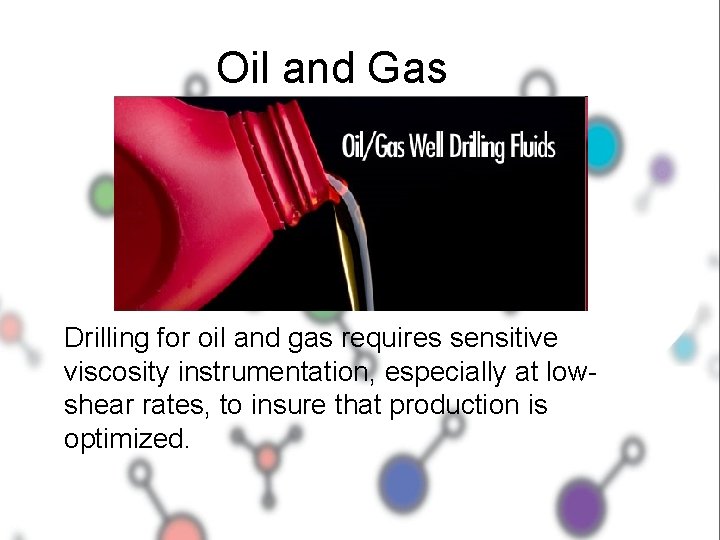 Oil and Gas

Oil/Gas Well Drilling Fluids

Drilling for oil and gas requires sensitive viscosity instrumentation, especially at low-shear rates, to insure that production is optimized.